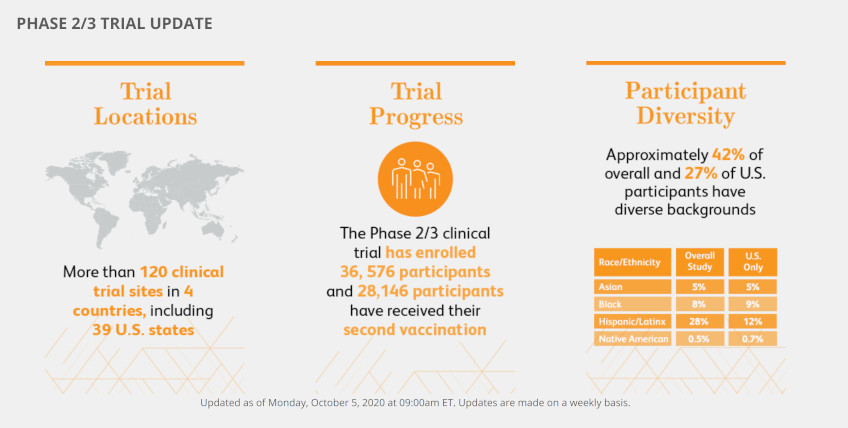 PHASE 2/3 TRIAL UPDATE

Trial Locations

More than 120 clinical trial sites in 4 countries, including 39 U.S. states

Trial Progress

The Phase 2/3 clinical trial has enrolled 36, 576 participants and 28,146 participants have received their second vaccination

Participant Diversity

Approximately 42% of overall and 27% of U.S. participants have diverse backgrounds

| Race/Ethnicity | Overall Study | U.S. Only |
|---|---|---|
| Asian | 5% | 5% |
| Black | 8% | 9% |
| Hispanic/Latinx | 28% | 12% |
| Native American | 0.5% | 0.7% |

Updated as of Monday, October 5, 2020 at 09:00am ET. Updates are made on a weekly basis.